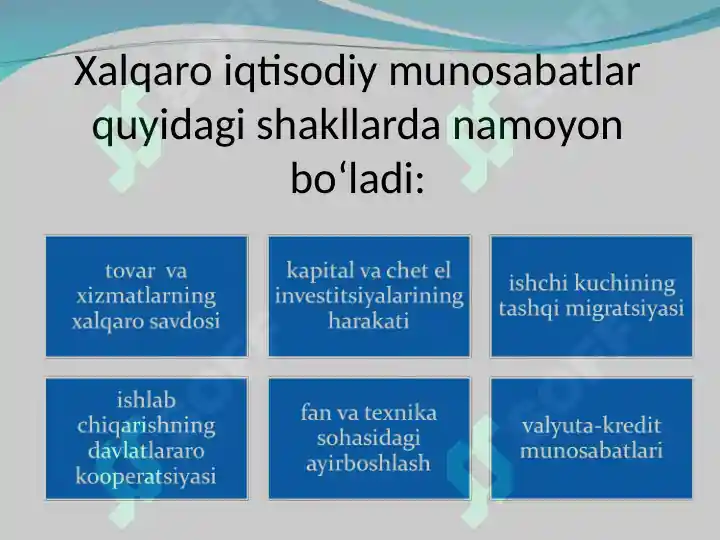 Xalqaro iqtisodiy munosabatlar quyidagi shakllarda namoyon bo‘ladi:

tovar va xizmatlarning xalqaro savdosi

kapital va chet el investitsiyalarining harakati

ishchi kuchining tashqi migratsiyasi

ishlab chiqarishning davlatlararo kooperatsiyasi

fan va texnika sohasidagi ayirboshlash

valyuta-kredit munosabatlari